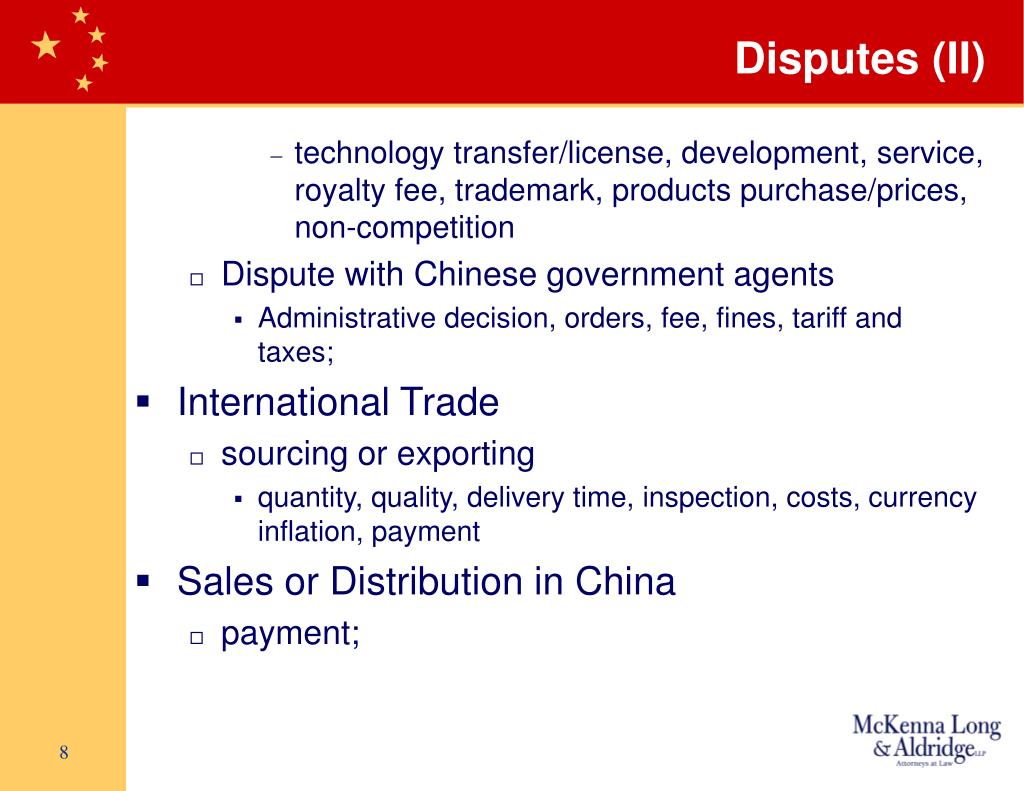 Disputes (II)

– technology transfer/license, development, service, royalty fee, trademark, products purchase/prices, non-competition

□ Dispute with Chinese government agents

▪ Administrative decision, orders, fee, fines, tariff and taxes;

▪ International Trade

□ sourcing or exporting

▪ quantity, quality, delivery time, inspection, costs, currency inflation, payment

▪ Sales or Distribution in China

□ payment;

8

McKenna Long & Aldridge LLP
Attorneys at Law